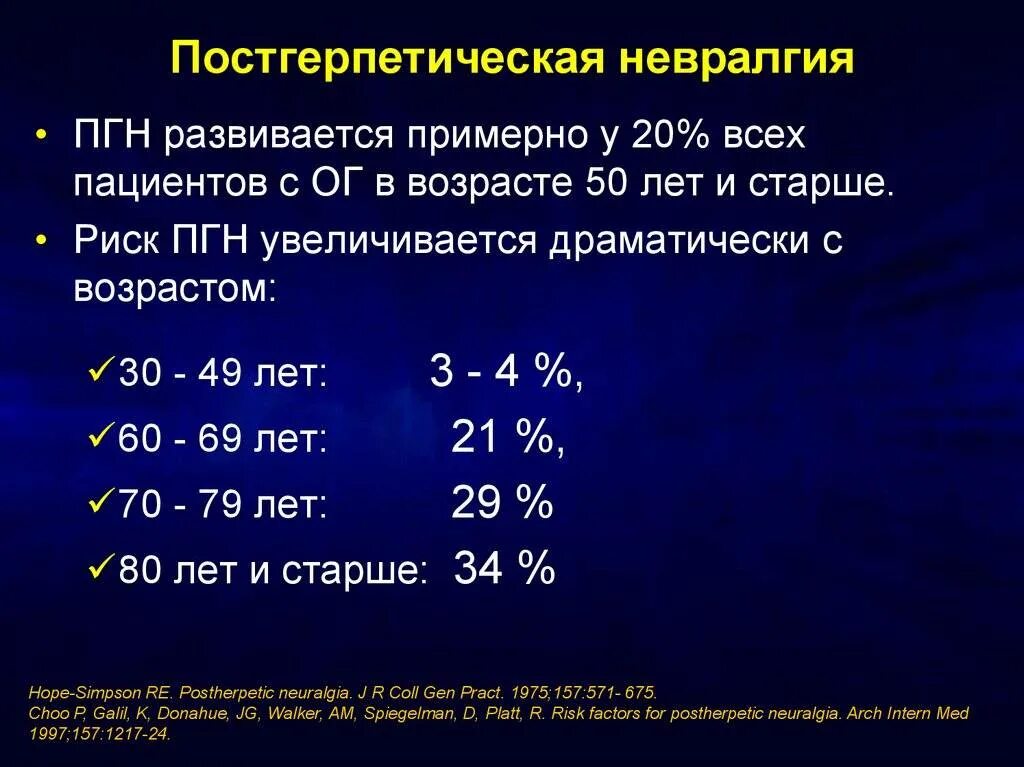 Постгерпетическая невралгия

• ПГН развивается примерно у 20% всех пациентов с ОГ в возрасте 50 лет и старше.

• Риск ПГН увеличивается драматически с возрастом:

✓30 - 49 лет: 3 - 4 %,

✓60 - 69 лет: 21 %,

✓70 - 79 лет: 29 %

✓80 лет и старше: 34 %

Hope-Simpson RE. Postherpetic neuralgia. J R Coll Gen Pract. 1975;157:571- 675.
Choo P, Galil, K, Donahue, JG, Walker, AM, Spiegelman, D, Platt, R. Risk factors for postherpetic neuralgia. Arch Intern Med 1997;157:1217-24.